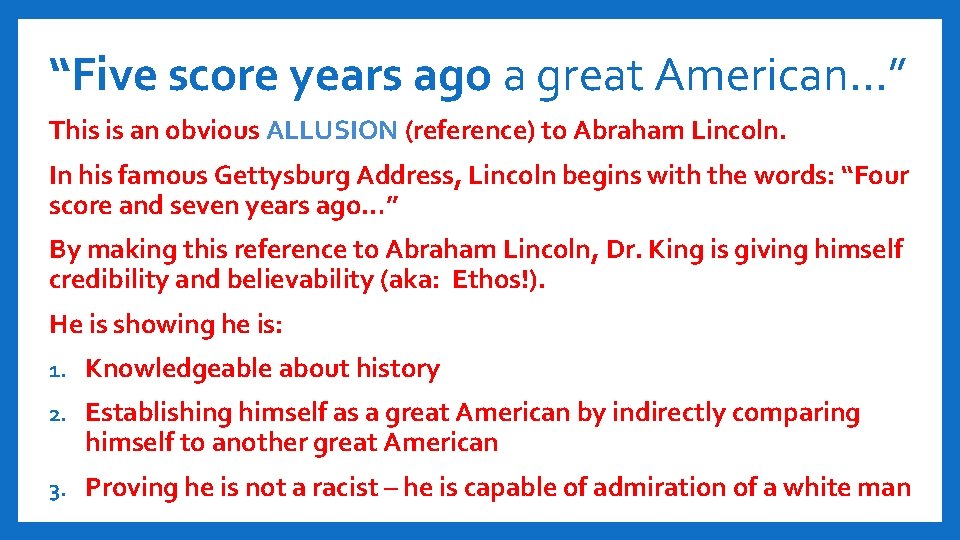 “Five score years ago a great American…”

This is an obvious ALLUSION (reference) to Abraham Lincoln.

In his famous Gettysburg Address, Lincoln begins with the words: “Four score and seven years ago…”

By making this reference to Abraham Lincoln, Dr. King is giving himself credibility and believability (aka: Ethos!).

He is showing he is:

1. Knowledgeable about history
2. Establishing himself as a great American by indirectly comparing himself to another great American
3. Proving he is not a racist – he is capable of admiration of a white man